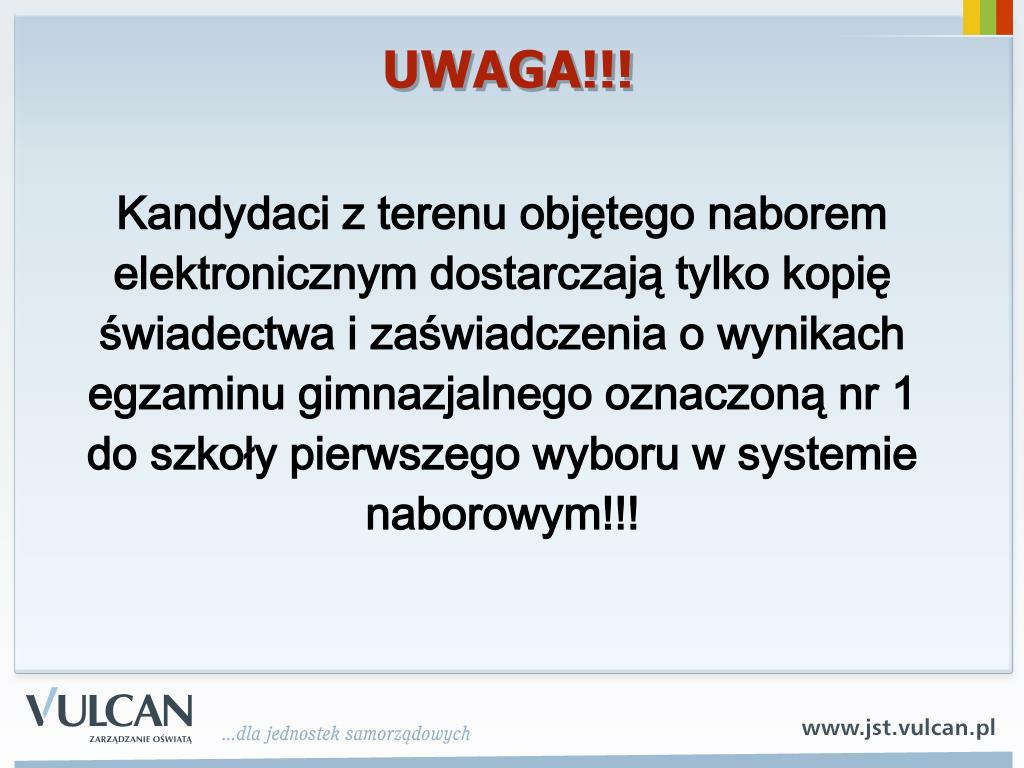 UWAGA!!!

Kandydaci z terenu objętego naborem elektronicznym dostarczają tylko kopię świadectwa i zaświadczenia o wynikach egzaminu gimnazjalnego oznaczoną nr 1 do szkoły pierwszego wyboru w systemie naborowym!!!

VULCAN
ZARZĄDZANIE OŚWIATĄ
...dla jednostek samorządowych
www.jst.vulcan.pl